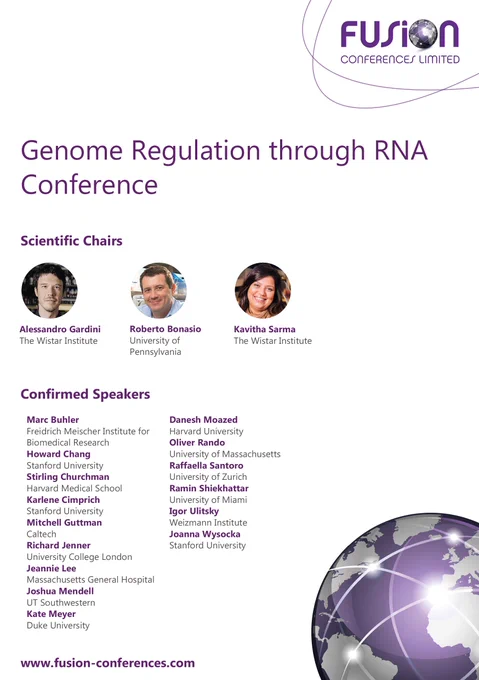 FUSION
CONFERENCES LIMITED

Genome Regulation through RNA Conference

Scientific Chairs

Alessandro Gardini
The Wistar Institute

Roberto Bonasio
University of Pennsylvania

Kavitha Sarma
The Wistar Institute

Confirmed Speakers

Marc Buhler
Freidrich Meischer Institute for Biomedical Research
Howard Chang
Stanford University
Stirling Churchman
Harvard Medical School
Karlene Cimprich
Stanford University
Mitchell Guttman
Caltech
Richard Jenner
University College London
Jeannie Lee
Massachusetts General Hospital
Joshua Mendell
UT Southwestern
Kate Meyer
Duke University

Danesh Moazed
Harvard University
Oliver Rando
University of Massachusetts
Raffaella Santoro
University of Zurich
Ramin Shiekhattar
University of Miami
Igor Ulitsky
Weizmann Institute
Joanna Wysocka
Stanford University

www.fusion-conferences.com